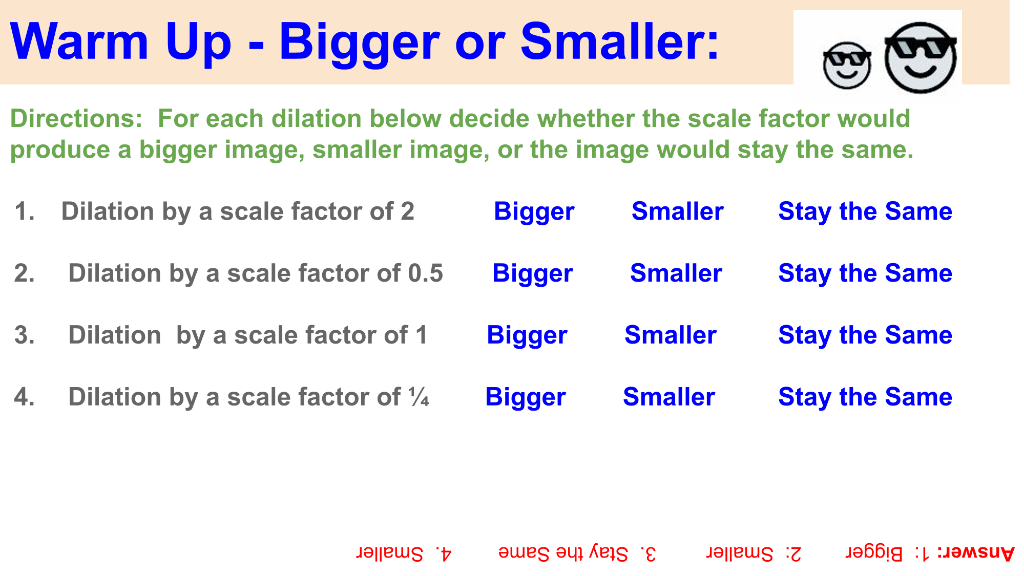 Warm Up - Bigger or Smaller:

Directions: For each dilation below decide whether the scale factor would produce a bigger image, smaller image, or the image would stay the same.

1. Dilation by a scale factor of 2 Bigger Smaller Stay the Same

2. Dilation by a scale factor of 0.5 Bigger Smaller Stay the Same

3. Dilation by a scale factor of 1 Bigger Smaller Stay the Same

4. Dilation by a scale factor of ¼ Bigger Smaller Stay the Same

Answer: 1: Bigger 2: Smaller 3. Stay the Same 4. Smaller